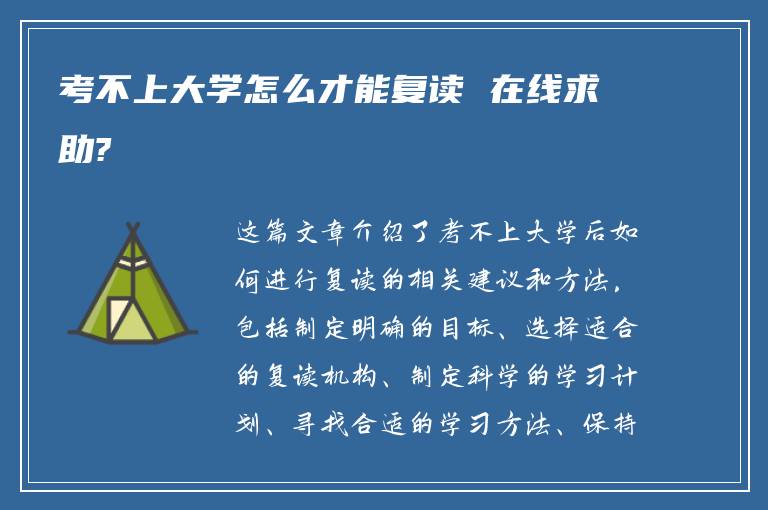 考不上大学怎么才能复读 在线求助?

这篇文章介绍了考不上大学后如何进行复读的相关建议和方法，包括制定明确的目标、选择适合的复读机构、制定科学的学习计划、寻找合适的学习方法、保持